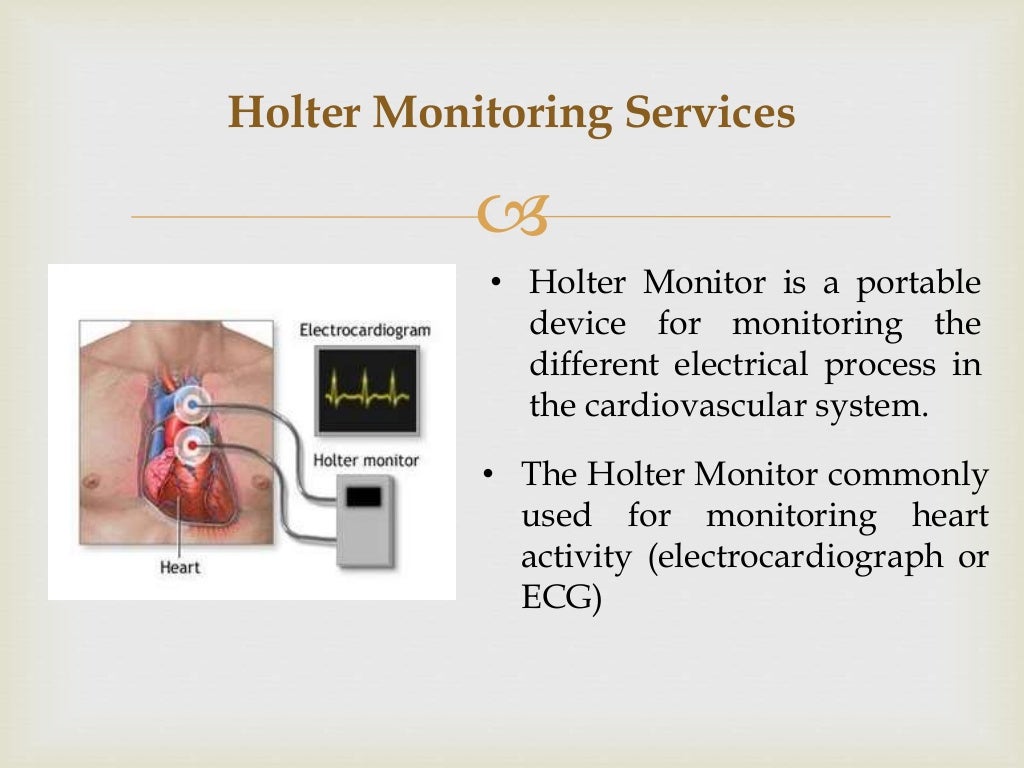 Holter Monitoring Services

Electrocardiogram

Holter monitor

Heart

• Holter Monitor is a portable device for monitoring the different electrical process in the cardiovascular system.

• The Holter Monitor commonly used for monitoring heart activity (electrocardiograph or ECG)